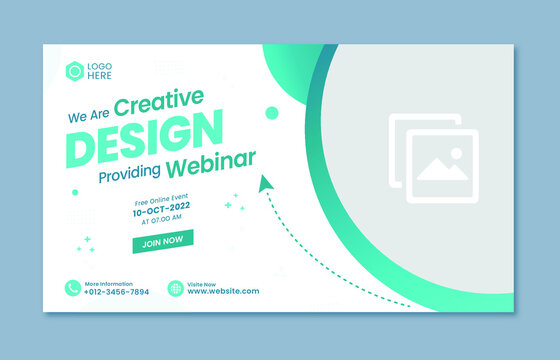 LOGO HERE

We Are Creative DESIGN Providing Webinar

Free Online Event
10-OCT-2022
AT 07.00 AM

JOIN NOW

More Information
+012-3456-7894

Visite Now
www.website.com